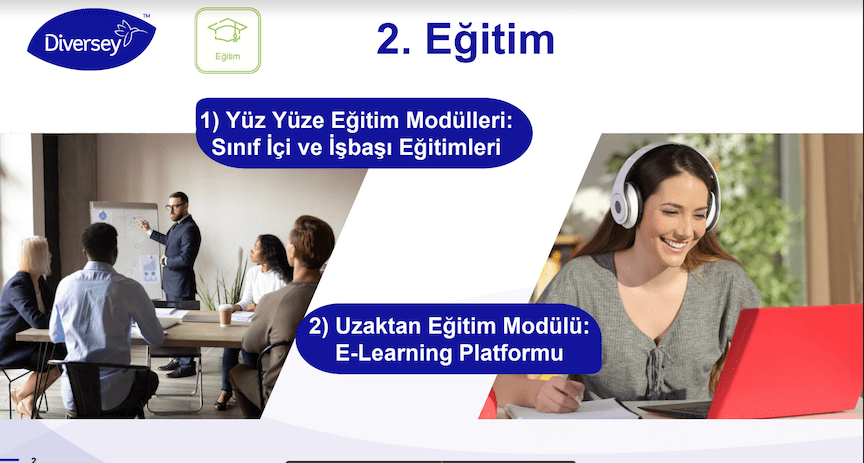 Diversey™

Eğitim

2. Eğitim

1) Yüz Yüze Eğitim Modülleri: Sınıf İçi ve İşbaşı Eğitimleri

2) Uzaktan Eğitim Modülü: E-Learning Platformu

2